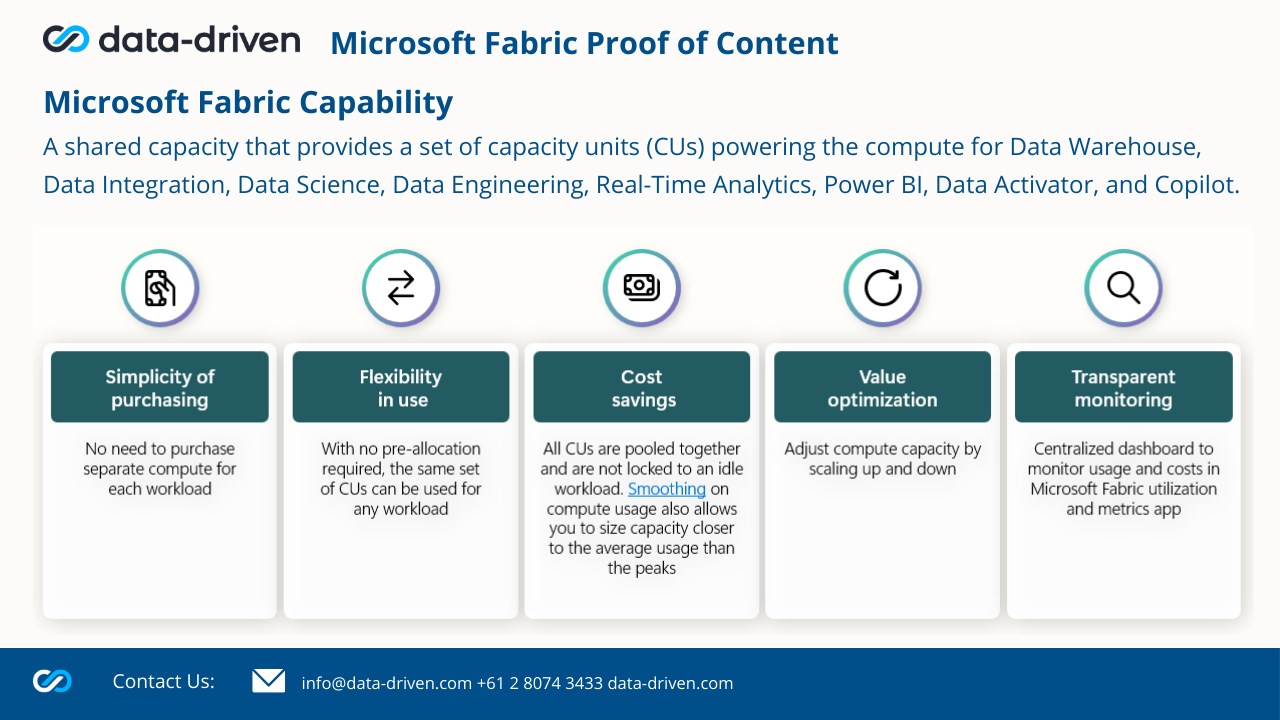 data-driven Microsoft Fabric Proof of Content

Microsoft Fabric Capability

A shared capacity that provides a set of capacity units (CUs) powering the compute for Data Warehouse, Data Integration, Data Science, Data Engineering, Real-Time Analytics, Power BI, Data Activator, and Copilot.

Simplicity of purchasing

No need to purchase separate compute for each workload

Flexibility in use

With no pre-allocation required, the same set of CUs can be used for any workload

Cost savings

All CUs are pooled together and are not locked to an idle workload. Smoothing on compute usage also allows you to size capacity closer to the average usage than the peaks

Value optimization

Adjust compute capacity by scaling up and down

Transparent monitoring

Centralized dashboard to monitor usage and costs in Microsoft Fabric utilization and metrics app

Contact Us: info@data-driven.com +61 2 8074 3433 data-driven.com